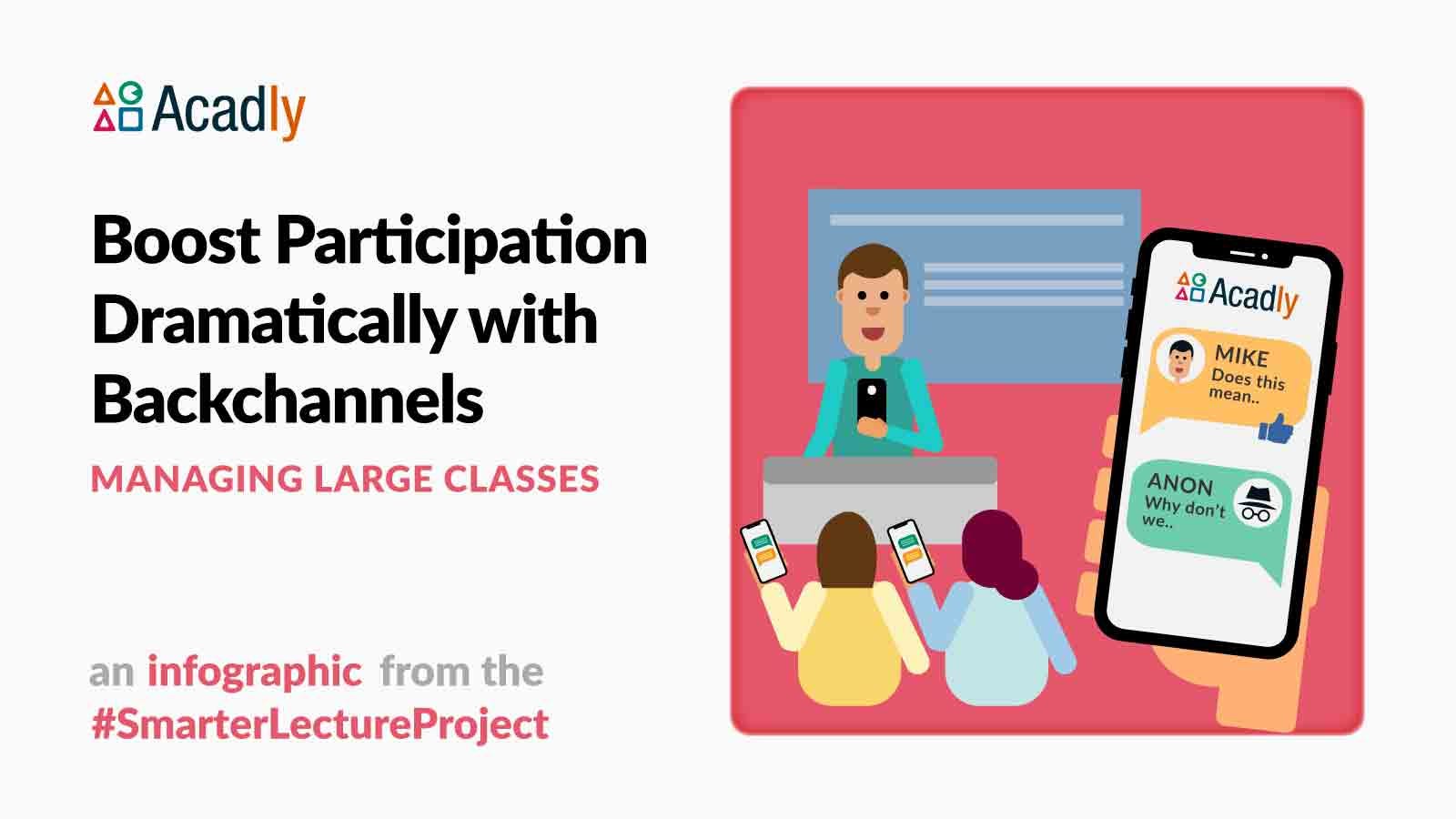 Acadly

Boost Participation Dramatically with Backchannels

MANAGING LARGE CLASSES

an infographic from the #SmarterLectureProject

Acadly

MIKE
Does this mean..

ANON
Why don't we..